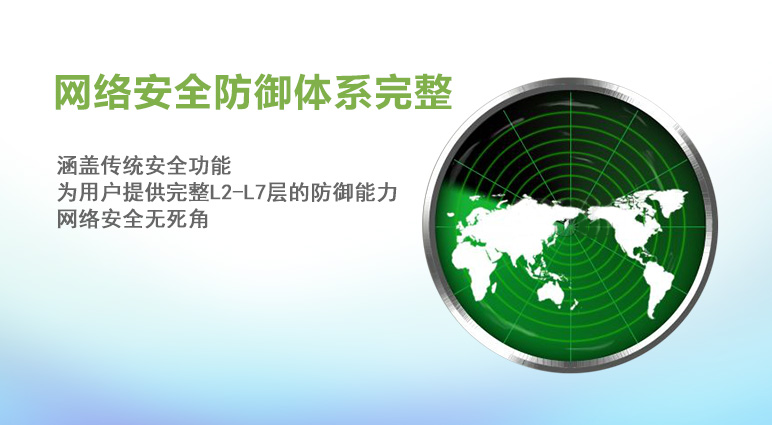 网络安全防御体系完整

涵盖传统安全功能
为用户提供完整L2-L7层的防御能力
网络安全无死角